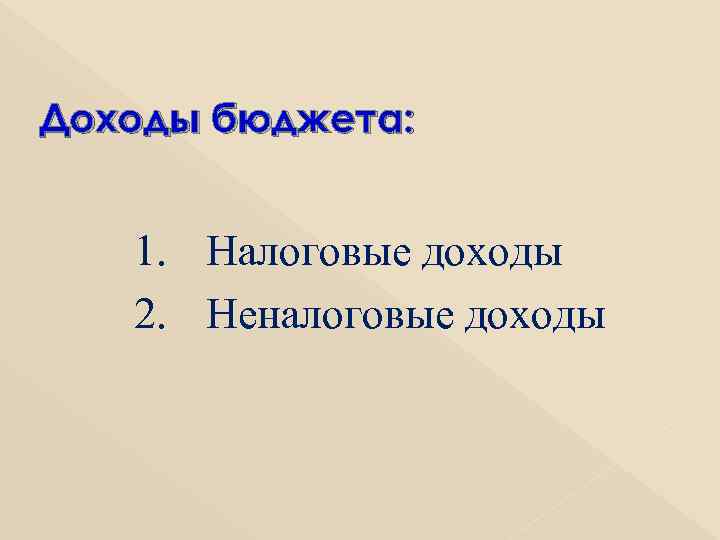 Доходы бюджета:

1. Налоговые доходы
2. Неналоговые доходы